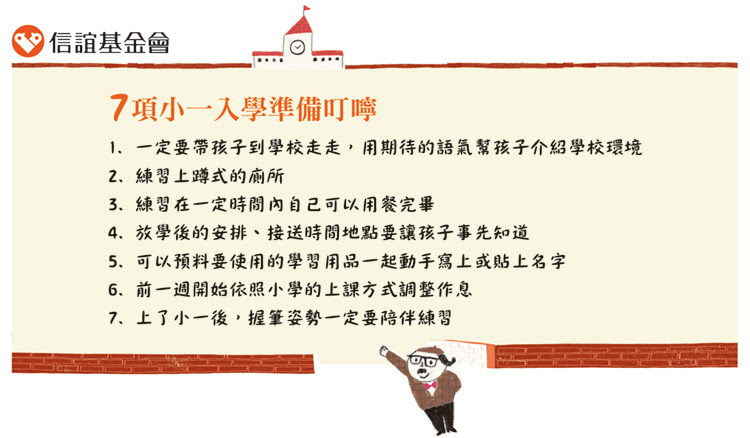 信誼基金會

7項小一入學準備叮嚀

1、一定要帶孩子到學校走走，用期待的語氣幫孩子介紹學校環境
2、練習上蹲式的廁所
3、練習在一定時間內自己可以用餐完畢
4、放學後的安排、接送時間地點要讓孩子事先知道
5、可以預料要使用的學習用品一起動手寫上或貼上名字
6、前一週開始依照小學的上課方式調整作息
7、上了小一後，握筆姿勢一定要陪伴練習